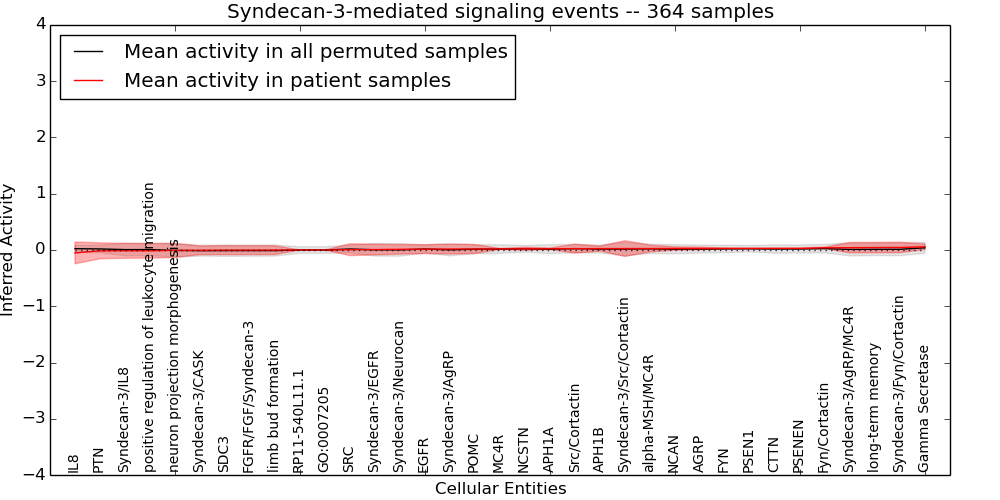 Syndecan-3-mediated signaling events -- 364 samples

Mean activity in all permuted samples
Mean activity in patient samples

Inferred Activity

4
3
2
1
0
−1
−2
−3
−4

IL8
PTN
Syndecan-3/IL8
positive regulation of leukocyte migration
neuron projection morphogenesis
Syndecan-3/CASK
SDC3
FGFR/FGF/Syndecan-3
limb bud formation
RP11-540L11.1
GO:0007205
SRC
Syndecan-3/EGFR
Syndecan-3/Neurocan
EGFR
Syndecan-3/AgRP
POMC
MC4R
NCSTN
APH1A
Src/Cortactin
APH1B
Syndecan-3/Src/Cortactin
alpha-MSH/MC4R
NCAN
AGRP
FYN
PSEN1
CTTN
PSENEN
Fyn/Cortactin
Syndecan-3/AgRP/MC4R
long-term memory
Syndecan-3/Fyn/Cortactin
Gamma Secretase

Cellular Entities